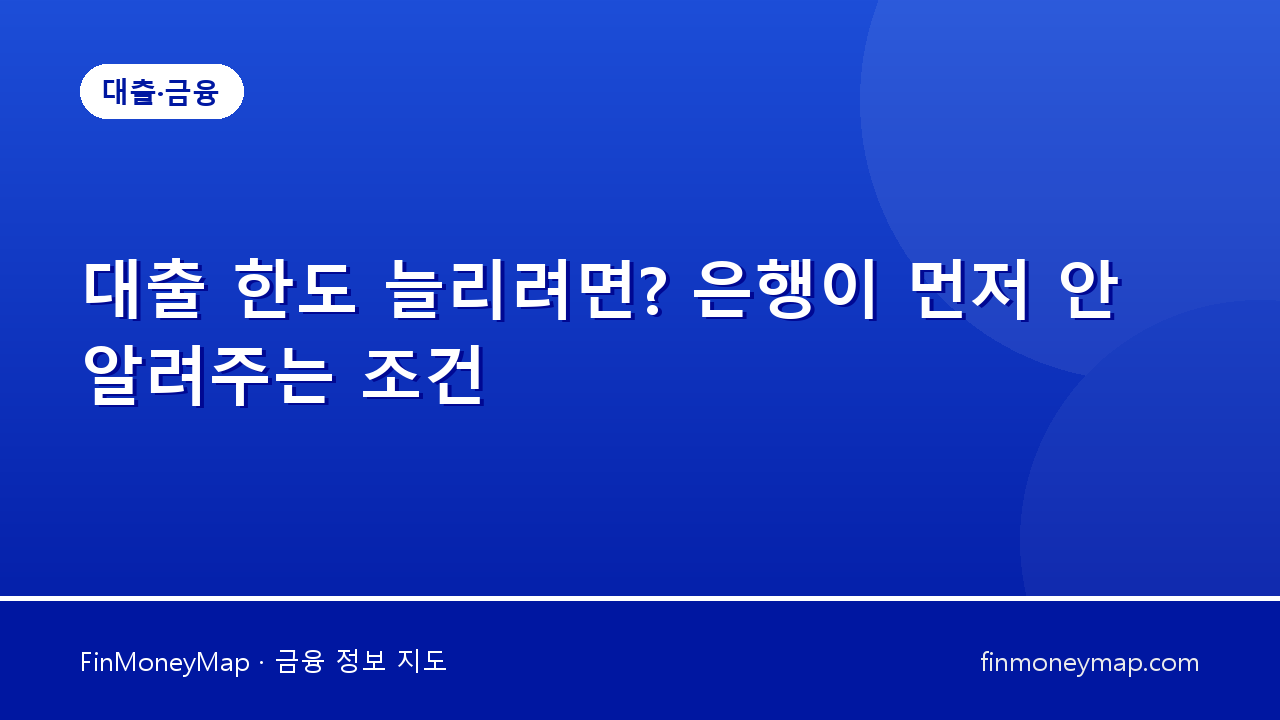 대출·금융

대출 한도 늘리려면? 은행이 먼저 안 알려주는 조건

FinMoneyMap · 금융 정보 지도

finmoneymap.com